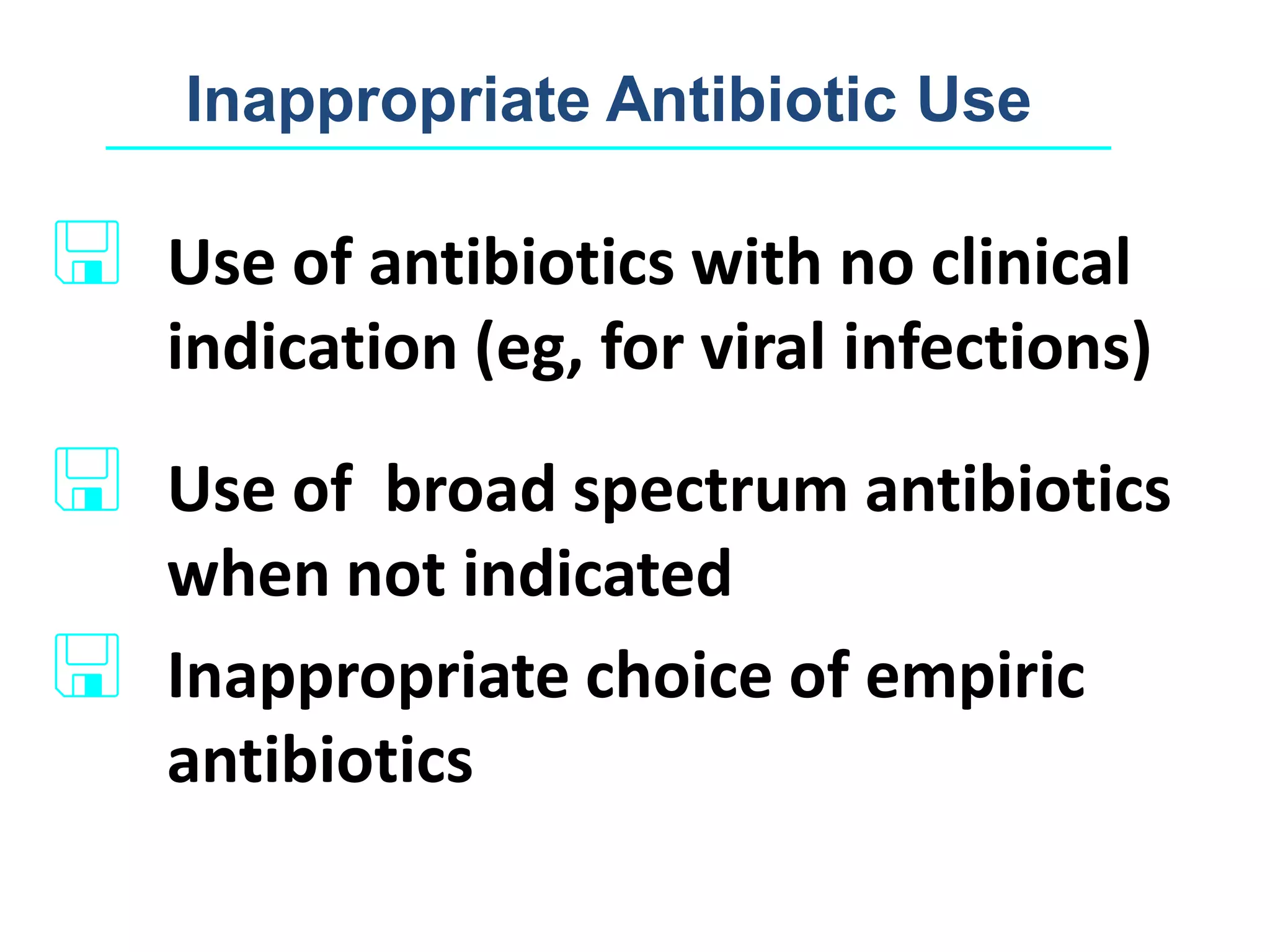 Inappropriate Antibiotic Use

Use of antibiotics with no clinical indication (eg, for viral infections)

Use of broad spectrum antibiotics when not indicated

Inappropriate choice of empiric antibiotics